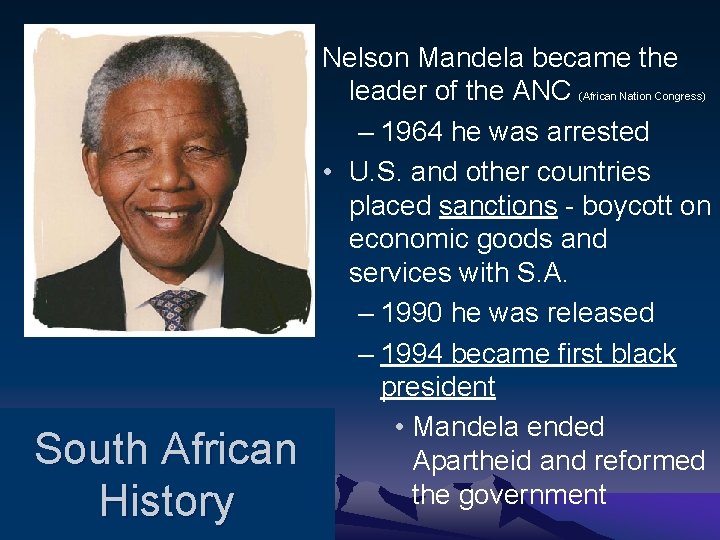 Nelson Mandela became the leader of the ANC (African Nation Congress)

– 1964 he was arrested

• U.S. and other countries placed sanctions - boycott on economic goods and services with S.A.

– 1990 he was released

– 1994 became first black president

• Mandela ended Apartheid and reformed the government

South African History